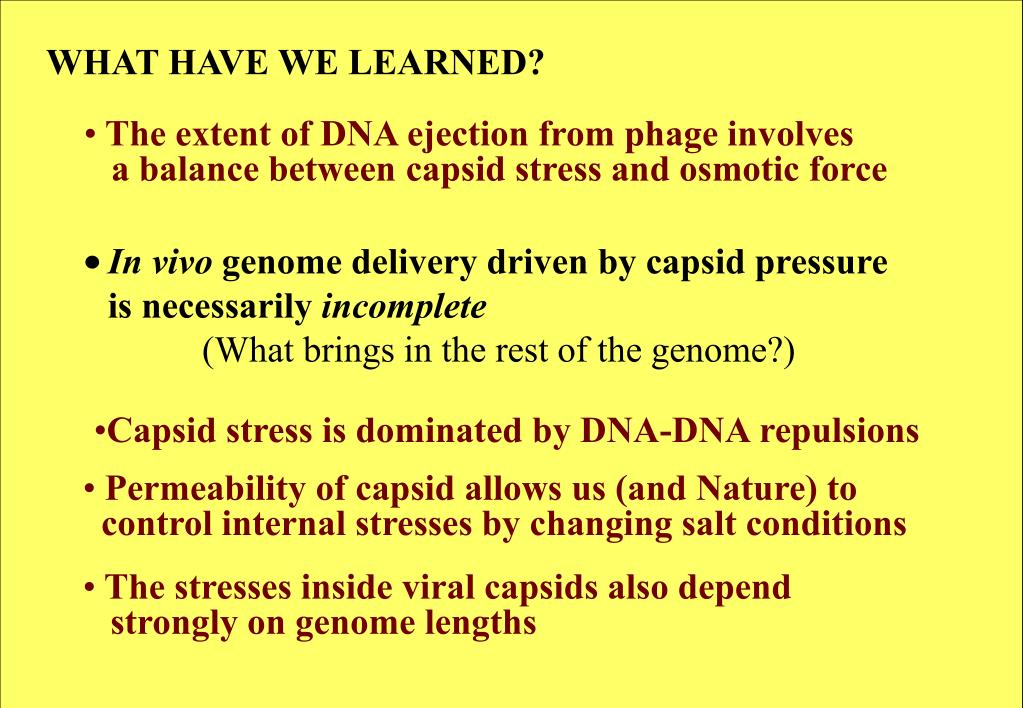 WHAT HAVE WE LEARNED?

• The extent of DNA ejection from phage involves a balance between capsid stress and osmotic force

• In vivo genome delivery driven by capsid pressure is necessarily incomplete
(What brings in the rest of the genome?)

•Capsid stress is dominated by DNA-DNA repulsions

• Permeability of capsid allows us (and Nature) to control internal stresses by changing salt conditions

• The stresses inside viral capsids also depend strongly on genome lengths